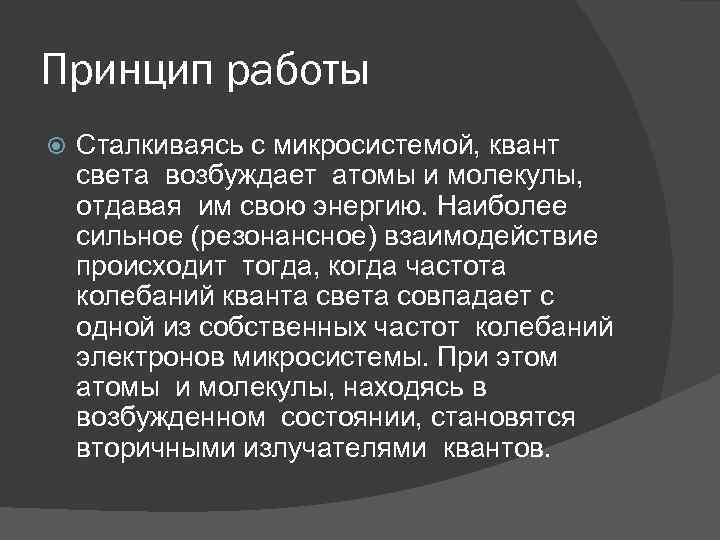 Принцип работы

Сталкиваясь с микросистемой, квант света возбуждает атомы и молекулы, отдавая им свою энергию. Наиболее сильное (резонансное) взаимодействие происходит тогда, когда частота колебаний кванта света совпадает с одной из собственных частот колебаний электронов микросистемы. При этом атомы и молекулы, находясь в возбужденном состоянии, становятся вторичными излучателями квантов.